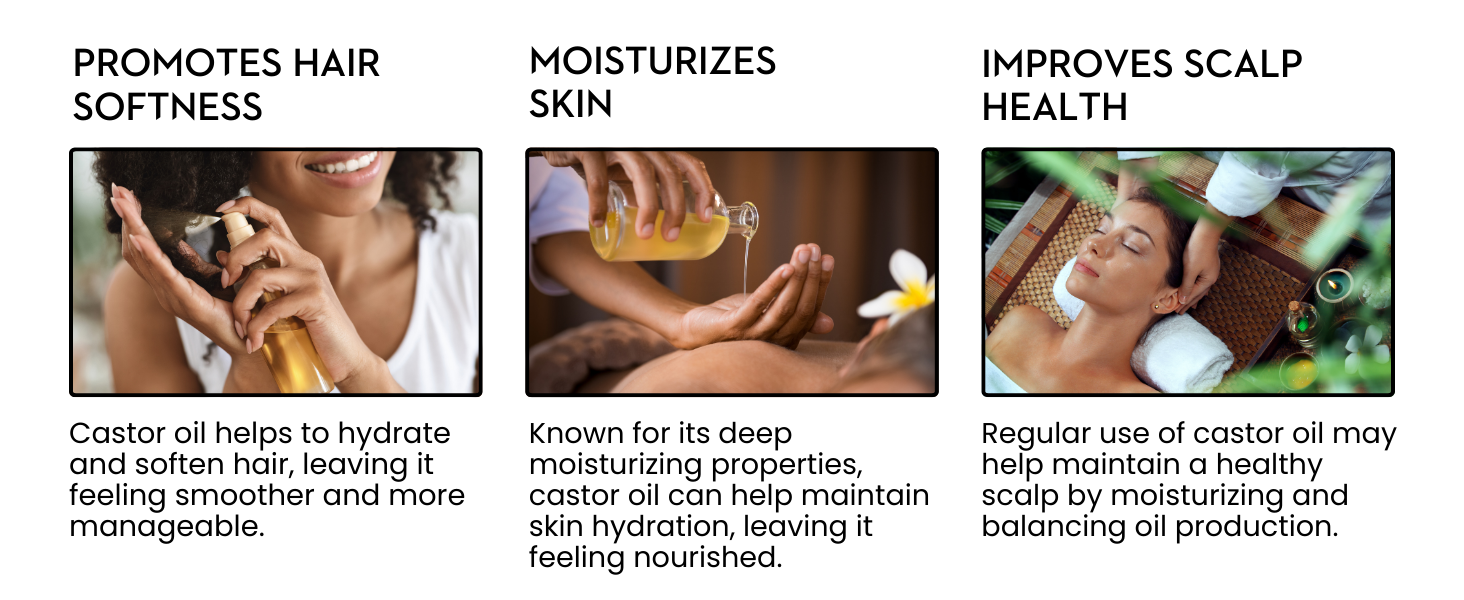 PROMOTES HAIR SOFTNESS

Castor oil helps to hydrate and soften hair, leaving it feeling smoother and more manageable.

MOISTURIZES SKIN

Known for its deep moisturizing properties, castor oil can help maintain skin hydration, leaving it feeling nourished.

IMPROVES SCALP HEALTH

Regular use of castor oil may help maintain a healthy scalp by moisturizing and balancing oil production.